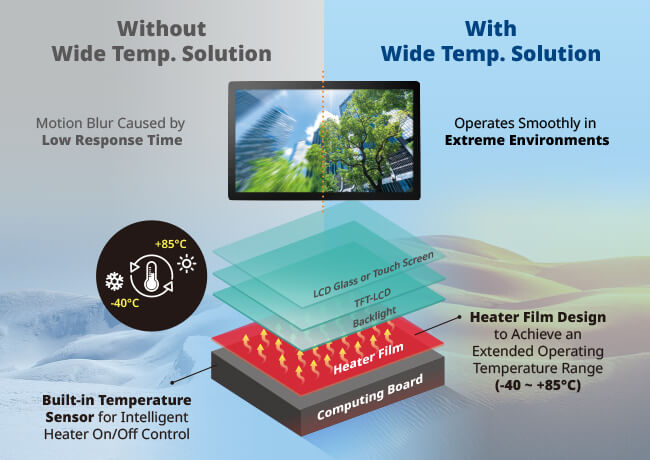 Without
Wide Temp. Solution

With
Wide Temp. Solution

Motion Blur Caused by
Low Response Time

Operates Smoothly in
Extreme Environments

+85°C

-40°C

LCD Glass or Touch Screen

TFT-LCD

Backlight

Heater Film

Computing Board

Heater Film Design
to Achieve an
Extended Operating
Temperature Range
(-40 ~ +85°C)

Built-in Temperature
Sensor for Intelligent
Heater On/Off Control